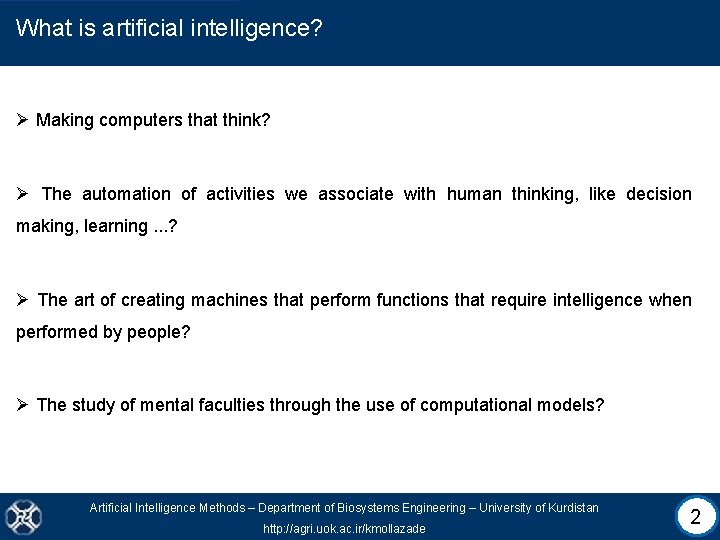 What is artificial intelligence?

➢ Making computers that think?

➢ The automation of activities we associate with human thinking, like decision making, learning ...?

➢ The art of creating machines that perform functions that require intelligence when performed by people?

➢ The study of mental faculties through the use of computational models?

Artificial Intelligence Methods – Department of Biosystems Engineering – University of Kurdistan
http://agri.uok.ac.ir/kmollazade

2